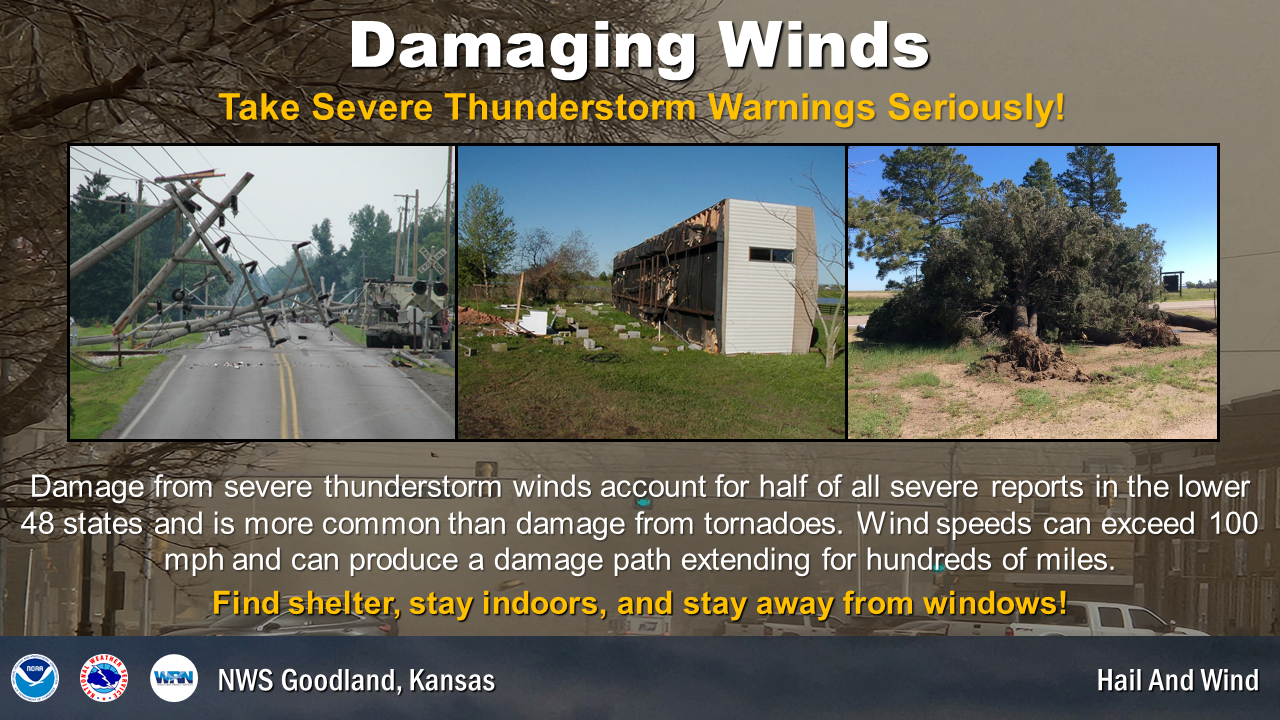 Damaging Winds

Take Severe Thunderstorm Warnings Seriously!

Damage from severe thunderstorm winds account for half of all severe reports in the lower 48 states and is more common than damage from tornadoes. Wind speeds can exceed 100 mph and can produce a damage path extending for hundreds of miles.

Find shelter, stay indoors, and stay away from windows!

NOAA

NATIONAL WEATHER SERVICE

WRN

NWS Goodland, Kansas

Hail And Wind